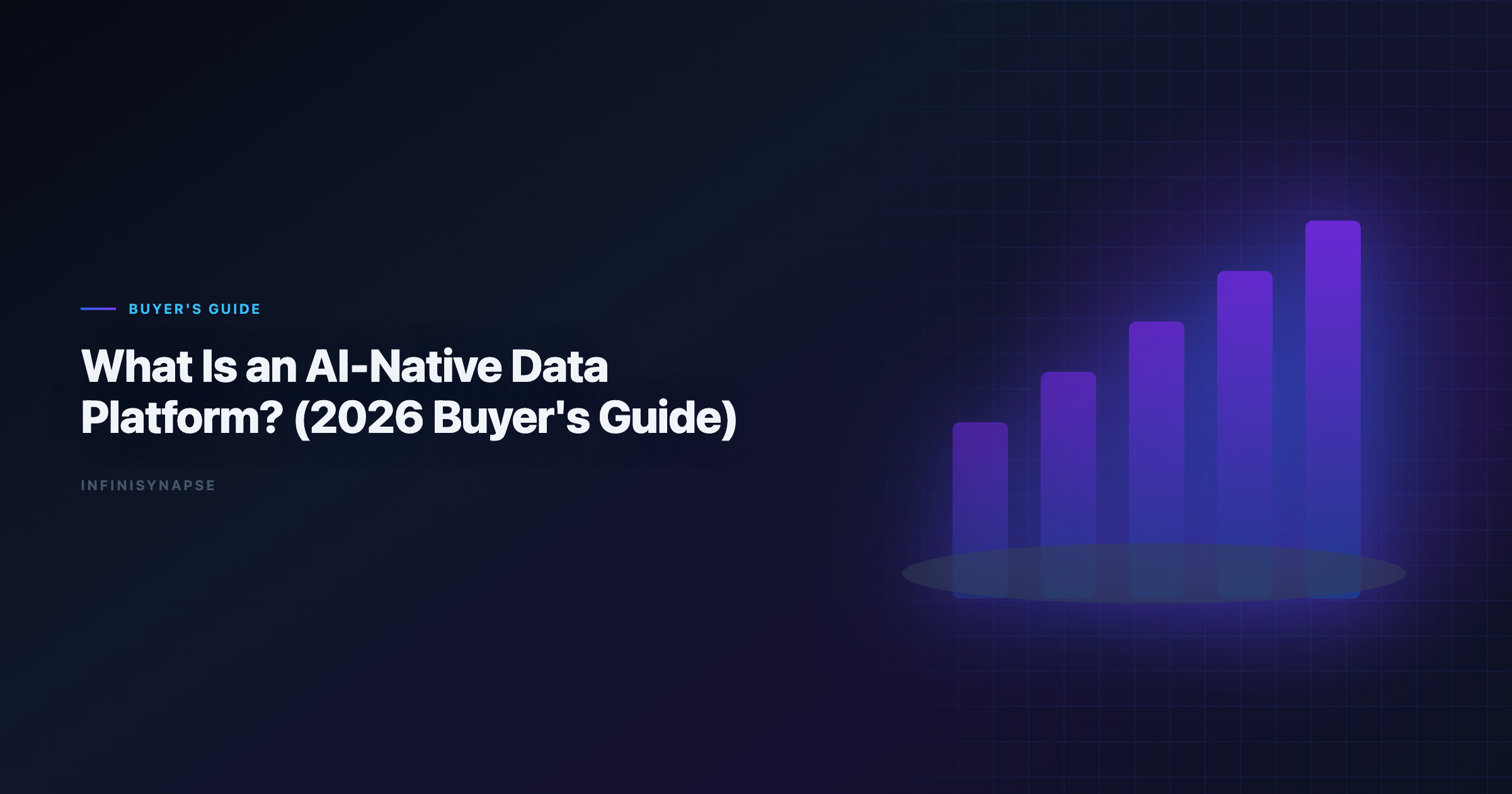 BUYER'S GUIDE

What Is an AI-Native Data Platform? (2026 Buyer's Guide)

INFINISYNAPSE